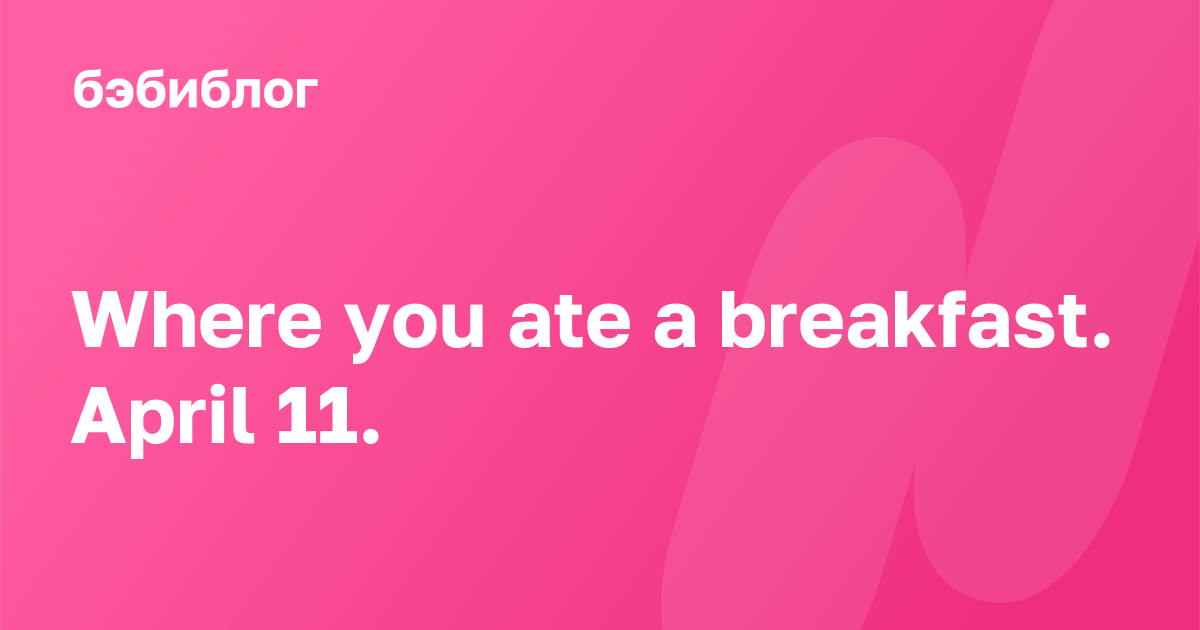 бэбиблог

Where you ate a breakfast. April 11.